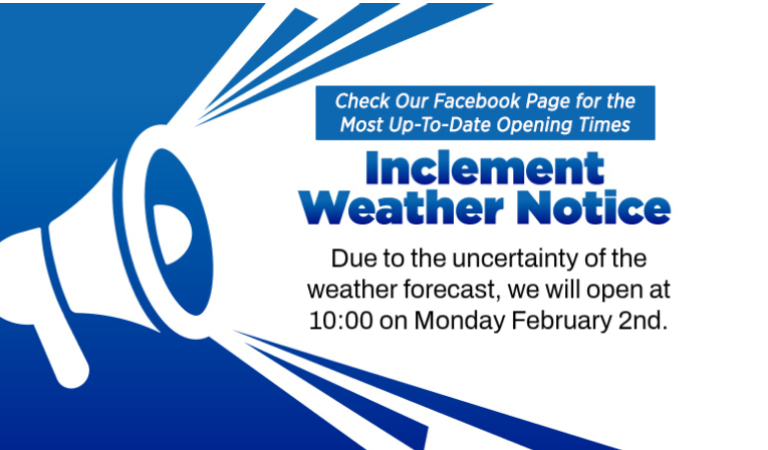 Check Our Facebook Page for the Most Up-To-Date Opening Times

Inclement Weather Notice

Due to the uncertainty of the weather forecast, we will open at 10:00 on Monday February 2nd.